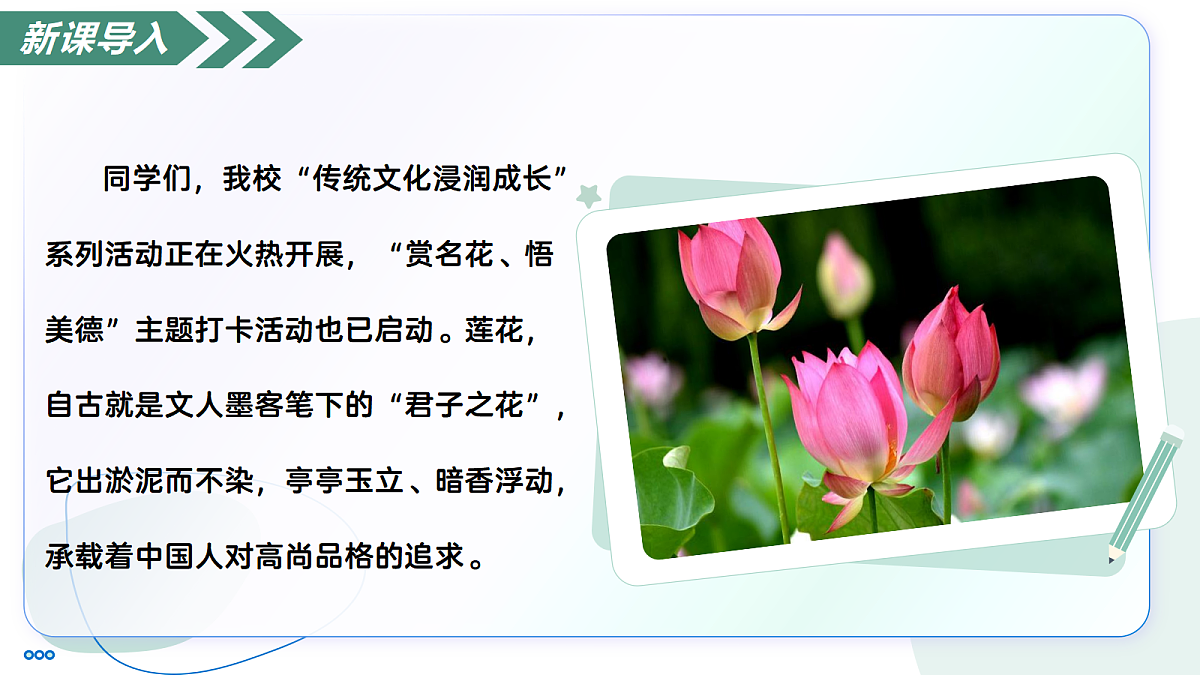 新课导入

同学们，我校“传统文化浸润成长”系列活动正在火热开展，“赏名花、悟美德”主题打卡活动也已启动。莲花，自古就是文人墨客笔下的“君子之花”，它出淤泥而不染，亭亭玉立、暗香浮动，承载着中国人对高尚品格的追求。